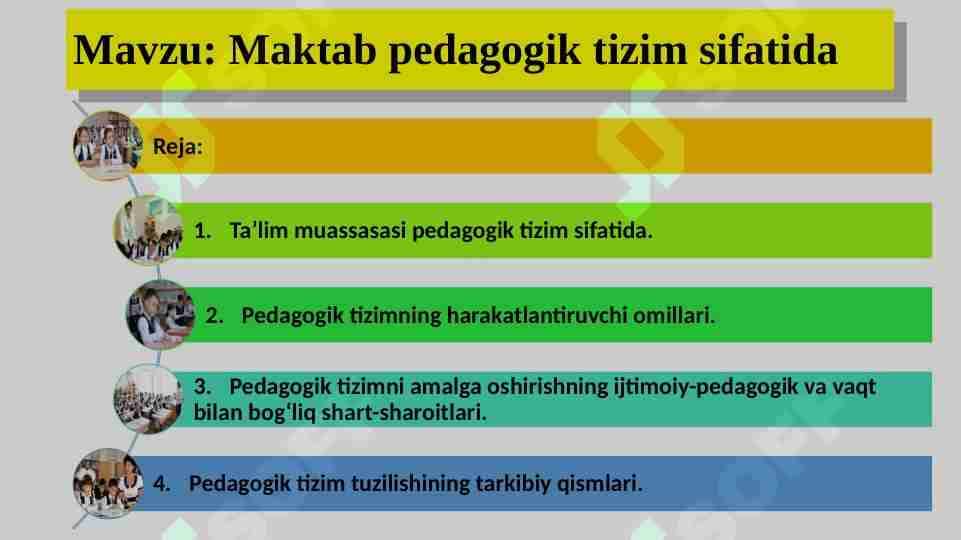 Mavzu: Maktab pedagogik tizim sifatida

Reja:

1. Ta’lim muassasasi pedagogik tizim sifatida.

2. Pedagogik tizimning harakatlantiruvchi omillari.

3. Pedagogik tizimni amalga oshirishning ijtimoiy-pedagogik va vaqt bilan bog‘liq shart-sharoitlari.

4. Pedagogik tizim tuzilishining tarkibiy qismlari.